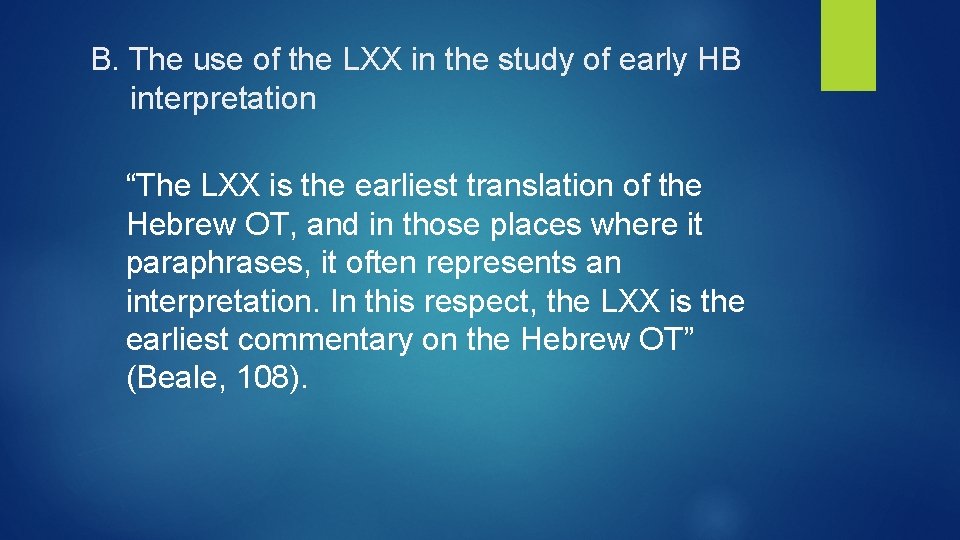 B. The use of the LXX in the study of early HB interpretation

“The LXX is the earliest translation of the Hebrew OT, and in those places where it paraphrases, it often represents an interpretation. In this respect, the LXX is the earliest commentary on the Hebrew OT” (Beale, 108).